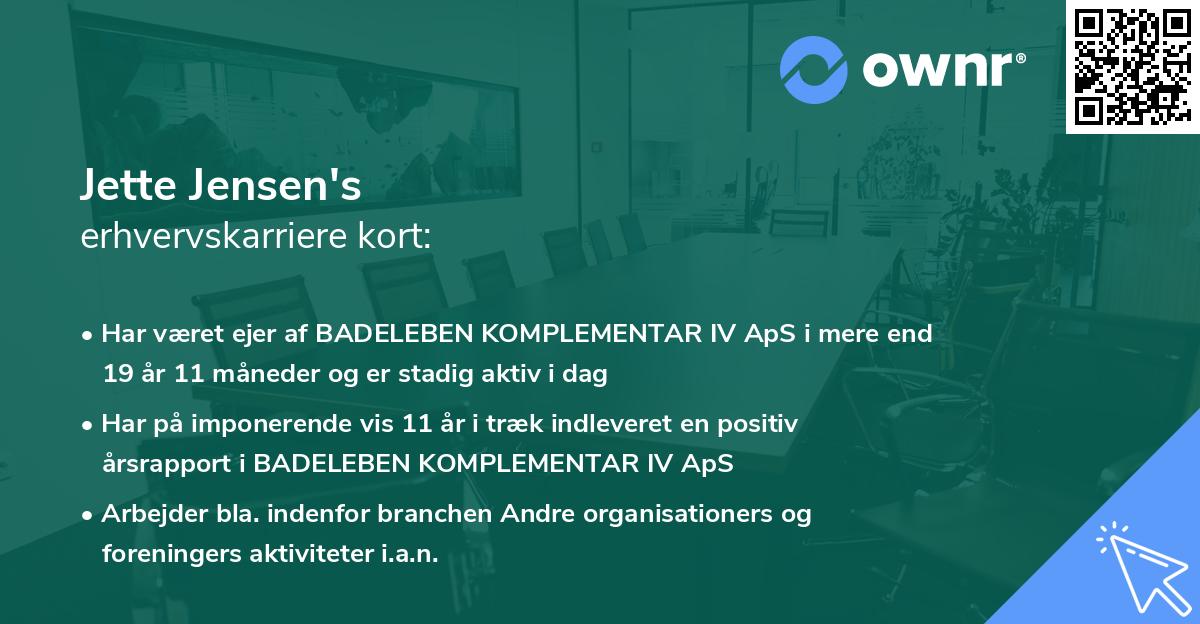 ownr®

Jette Jensen's
erhvervskarriere kort:

• Har været ejer af BADELEBEN KOMPLEMENTAR IV ApS i mere end 19 år 11 måneder og er stadig aktiv i dag

• Har på imponerende vis 11 år i træk indleveret en positiv årsrapport i BADELEBEN KOMPLEMENTAR IV ApS

• Arbejder bla. indenfor branchen Andre organisationers og foreningers aktiviteter i.a.n.